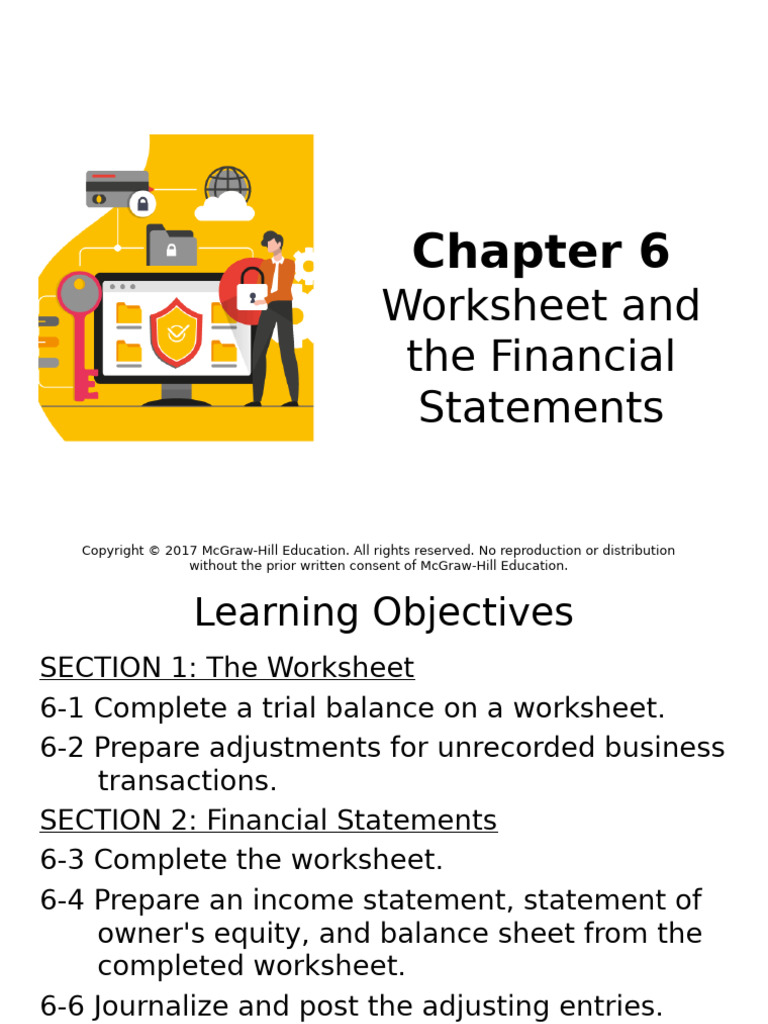 Chapter 6
Worksheet and the Financial Statements

Copyright © 2017 McGraw-Hill Education. All rights reserved. No reproduction or distribution without the prior written consent of McGraw-Hill Education.

Learning Objectives

SECTION 1: The Worksheet

6-1 Complete a trial balance on a worksheet.

6-2 Prepare adjustments for unrecorded business transactions.

SECTION 2: Financial Statements

6-3 Complete the worksheet.

6-4 Prepare an income statement, statement of owner's equity, and balance sheet from the completed worksheet.

6-6 Journalize and post the adjusting entries.